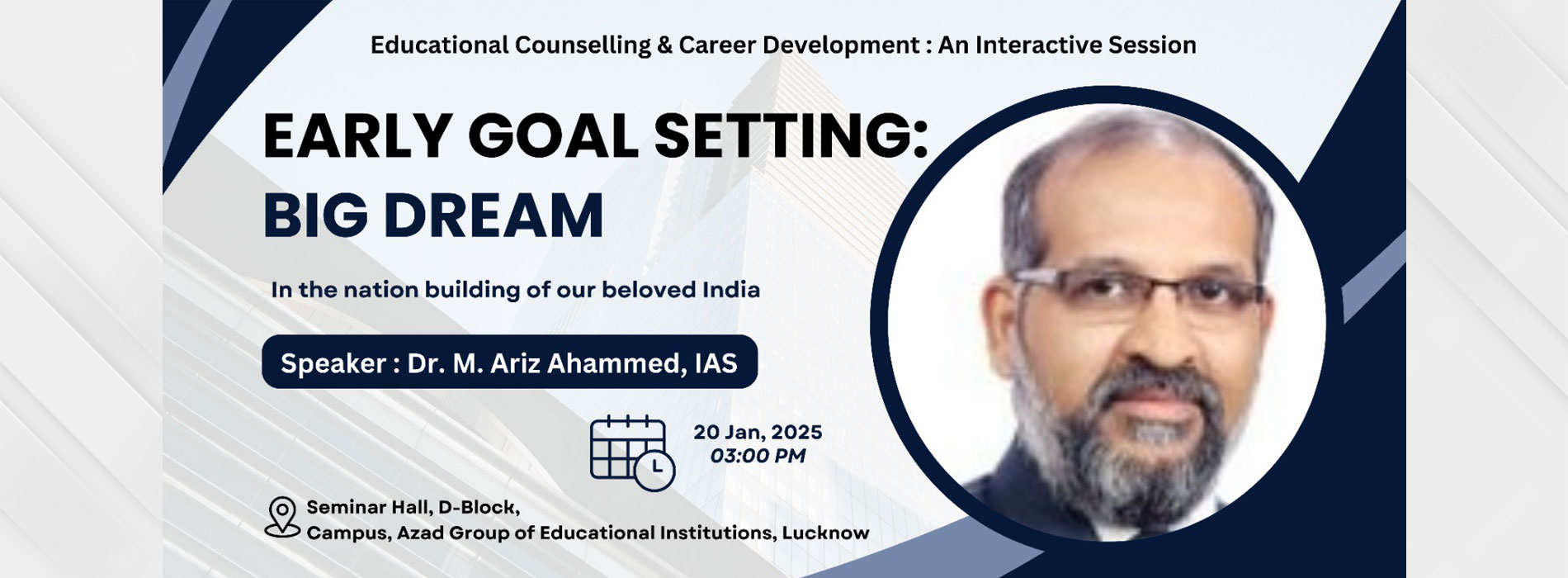 Educational Counselling & Career Development : An Interactive Session

EARLY GOAL SETTING: BIG DREAM

In the nation building of our beloved India

Speaker : Dr. M. Ariz Ahammed, IAS

20 Jan, 2025
03:00 PM

Seminar Hall, D-Block,
Campus, Azad Group of Educational Institutions, Lucknow